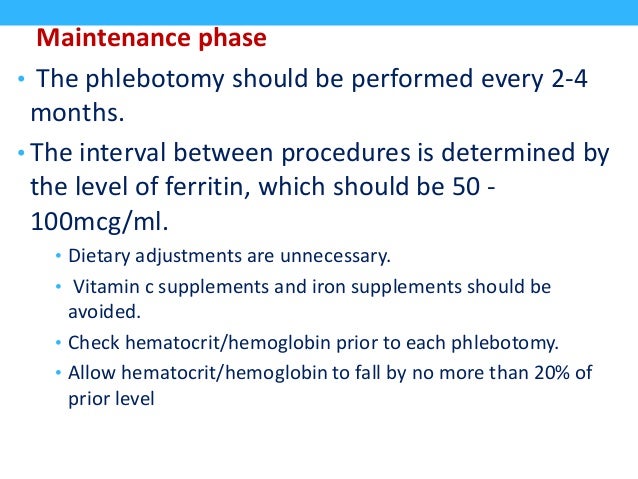 Maintenance phase

• The phlebotomy should be performed every 2-4 months.

• The interval between procedures is determined by the level of ferritin, which should be 50 - 100mcg/ml.

• Dietary adjustments are unnecessary.

• Vitamin c supplements and iron supplements should be avoided.

• Check hematocrit/hemoglobin prior to each phlebotomy.

• Allow hematocrit/hemoglobin to fall by no more than 20% of prior level